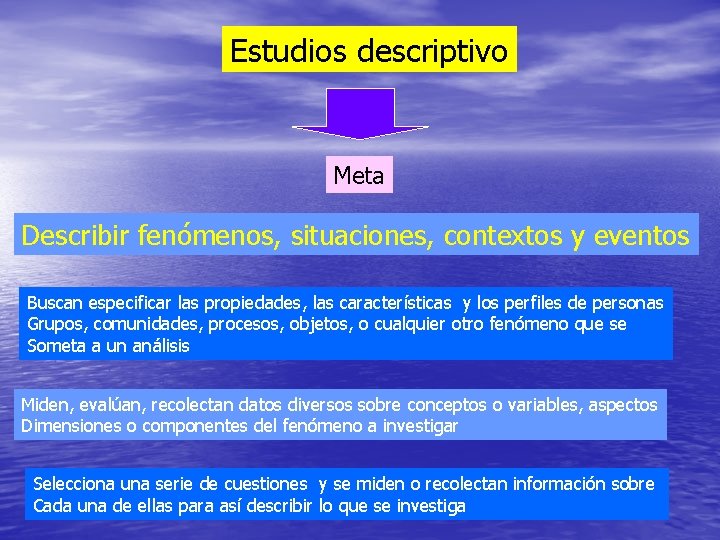 Estudios descriptivo

Meta

Describir fenómenos, situaciones, contextos y eventos

Buscan especificar las propiedades, las características y los perfiles de personas Grupos, comunidades, procesos, objetos, o cualquier otro fenómeno que se Someta a un análisis

Miden, evalúan, recolectan datos diversos sobre conceptos o variables, aspectos Dimensiones o componentes del fenómeno a investigar

Selecciona una serie de cuestiones y se miden o recolectan información sobre Cada una de ellas para así describir lo que se investiga